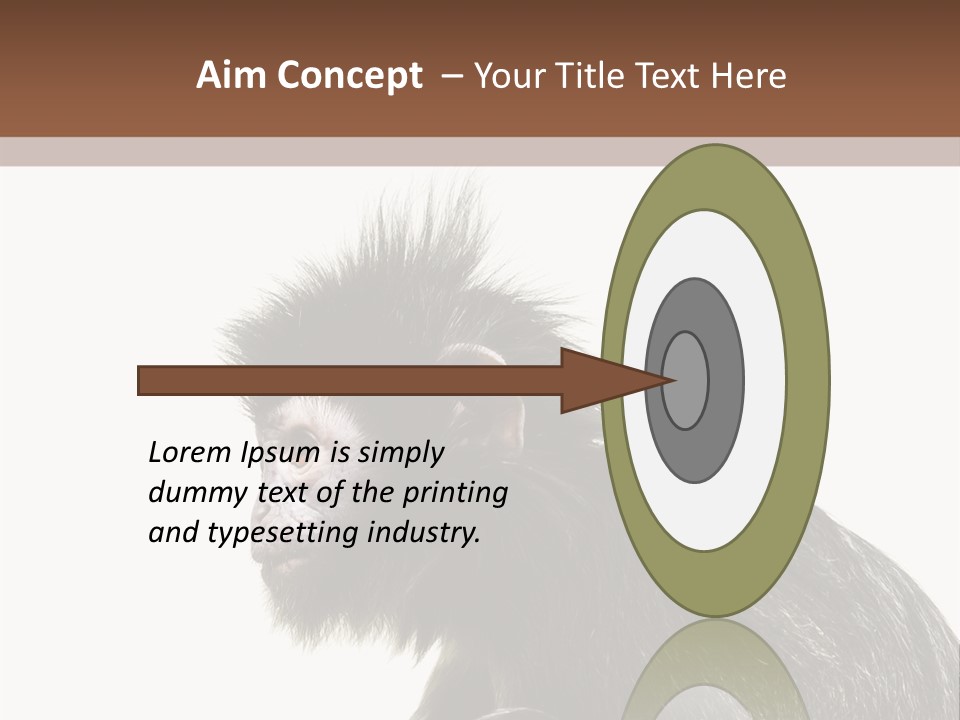 Aim Concept – Your Title Text Here

Lorem Ipsum is simply dummy text of the printing and typesetting industry.